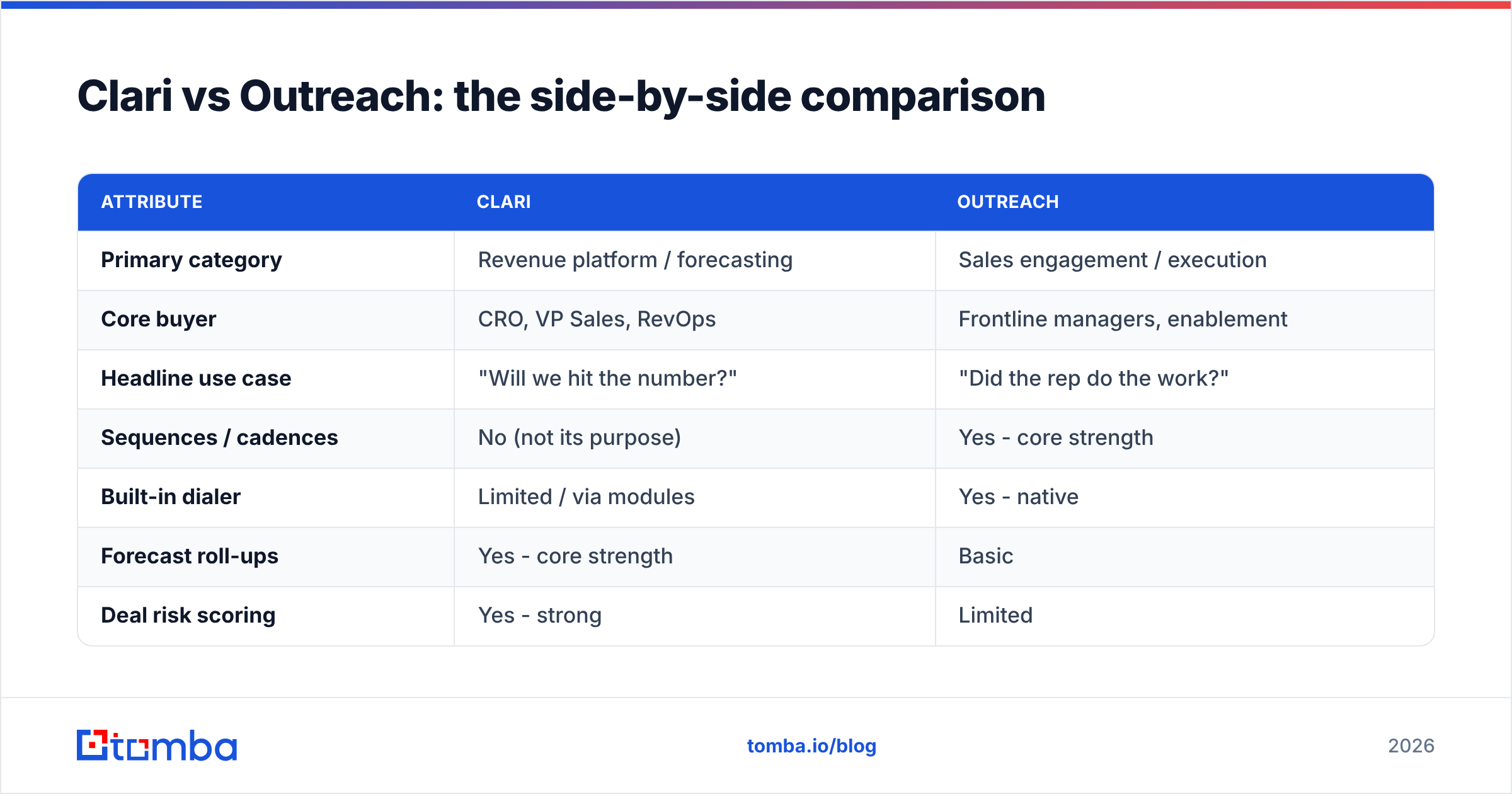 Clari vs Outreach: the side-by-side comparison

| ATTRIBUTE | CLARI | OUTREACH |
|---|---|---|
| Primary category | Revenue platform / forecasting | Sales engagement / execution |
| Core buyer | CRO, VP Sales, RevOps | Frontline managers, enablement |
| Headline use case | "Will we hit the number?" | "Did the rep do the work?" |
| Sequences / cadences | No (not its purpose) | Yes - core strength |
| Built-in dialer | Limited / via modules | Yes - native |
| Forecast roll-ups | Yes - core strength | Basic |
| Deal risk scoring | Yes - strong | Limited |

tomba

tomba.io/blog

2026